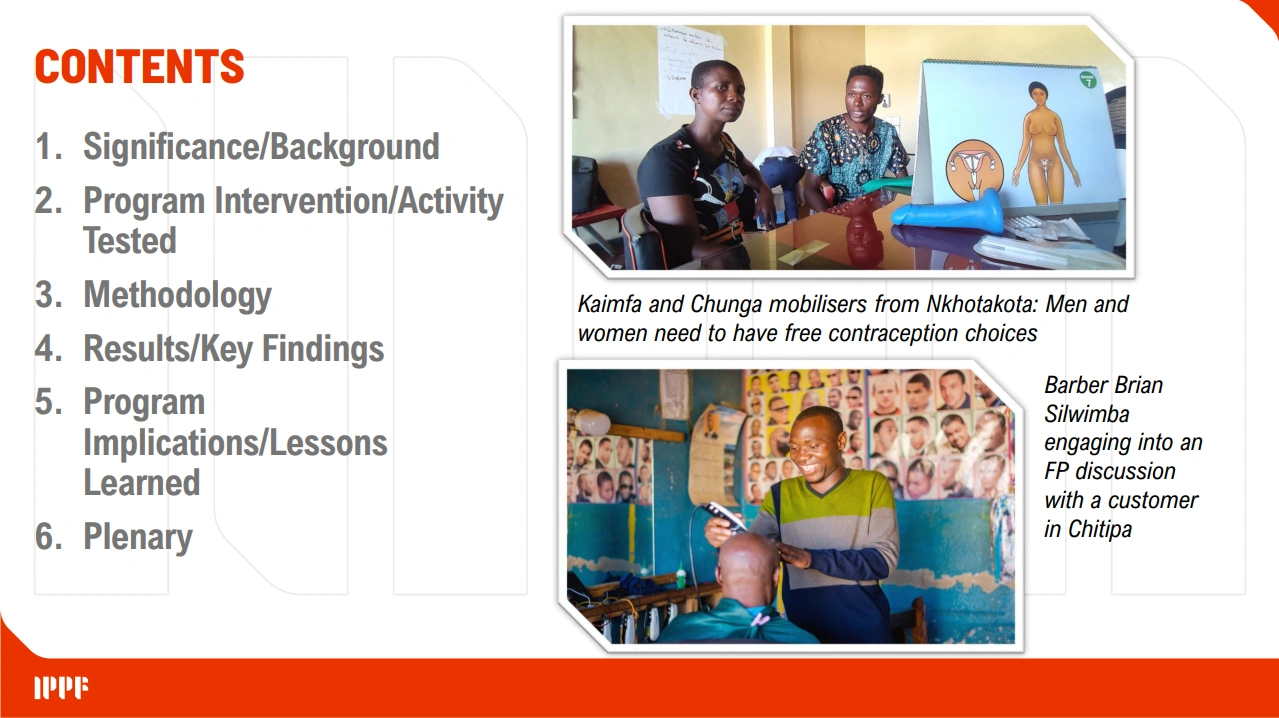 CONTENTS

1. Significance/Background
2. Program Intervention/Activity Tested
3. Methodology
4. Results/Key Findings
5. Program Implications/Lessons Learned
6. Plenary

Kaimfa and Chunga mobilisers from Nkhotakota: Men and women need to have free contraception choices

Barber Brian Silwimba engaging into an FP discussion with a customer in Chitipa

IPPF